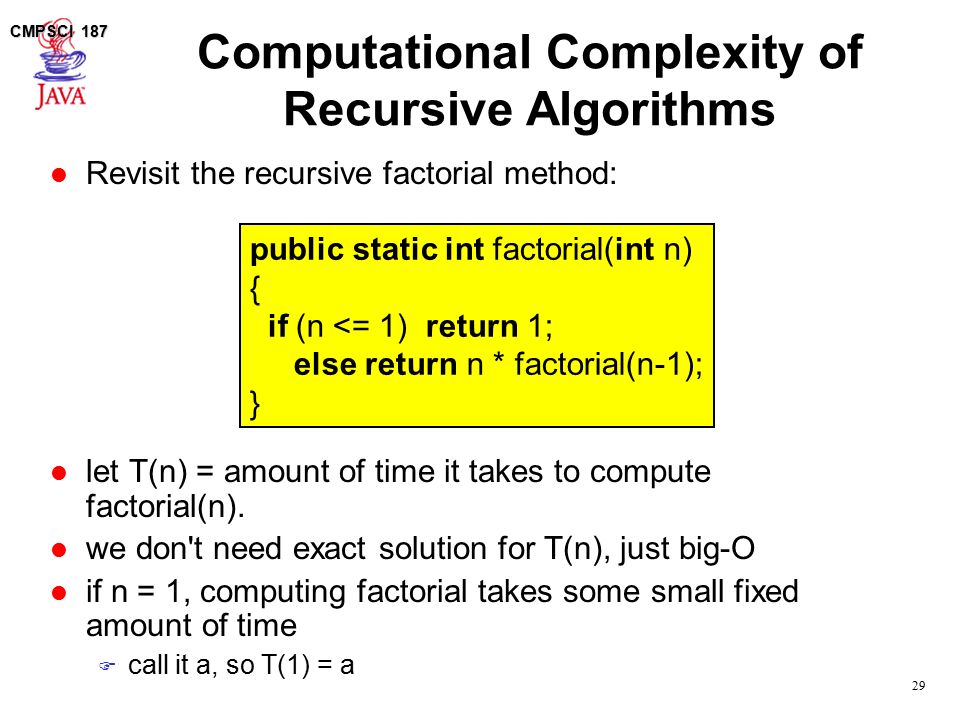 CMPSCI 187

JAVA

Computational Complexity of Recursive Algorithms

Revisit the recursive factorial method:

public static int factorial(int n)
{
  if (n <= 1)  return 1;
    else return n * factorial(n-1);
}

let T(n) = amount of time it takes to compute factorial(n).

we don't need exact solution for T(n), just big-O

if n = 1, computing factorial takes some small fixed amount of time

call it a, so T(1) = a

29